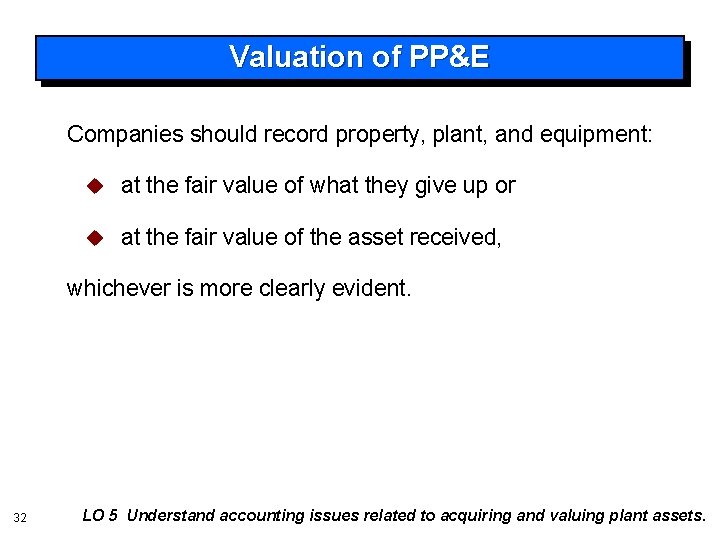 Valuation of PP&E

Companies should record property, plant, and equipment:

at the fair value of what they give up or

at the fair value of the asset received,

whichever is more clearly evident.

32

LO 5 Understand accounting issues related to acquiring and valuing plant assets.